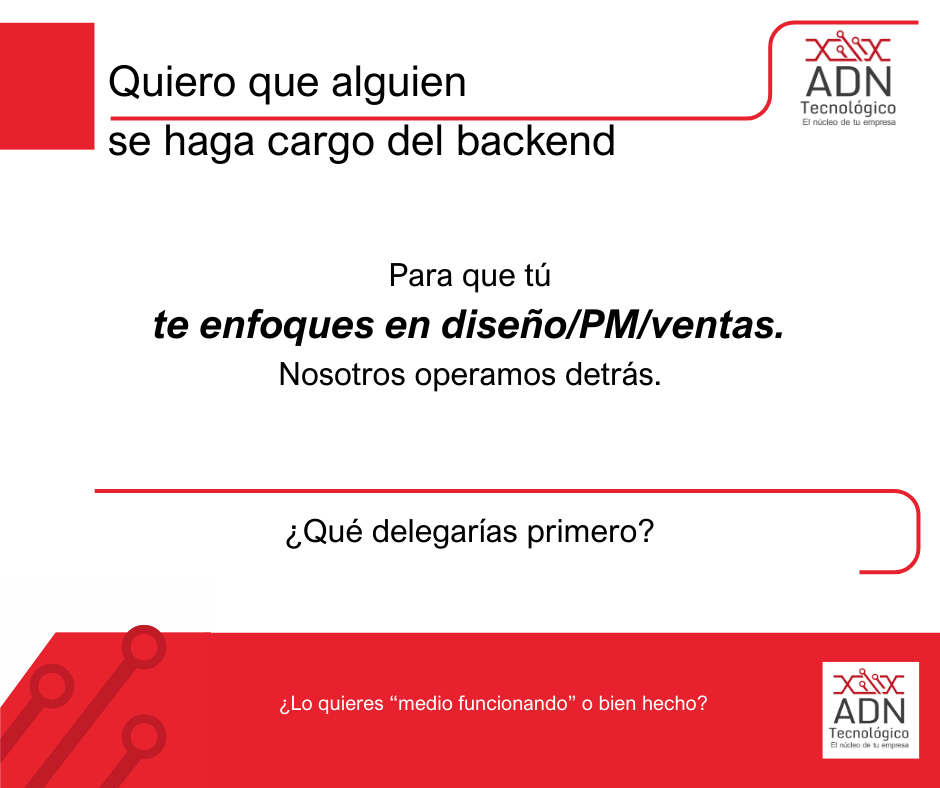 Quiero que alguien
se haga cargo del backend

ADN
Tecnológico
El núcleo de tu empresa

Para que tú
te enfoques en diseño/PM/ventas.
Nosotros operamos detrás.

¿Qué delegarías primero?

¿Lo quieres "medio funcionando" o bien hecho?

ADN
Tecnológico
El núcleo de tu empresa